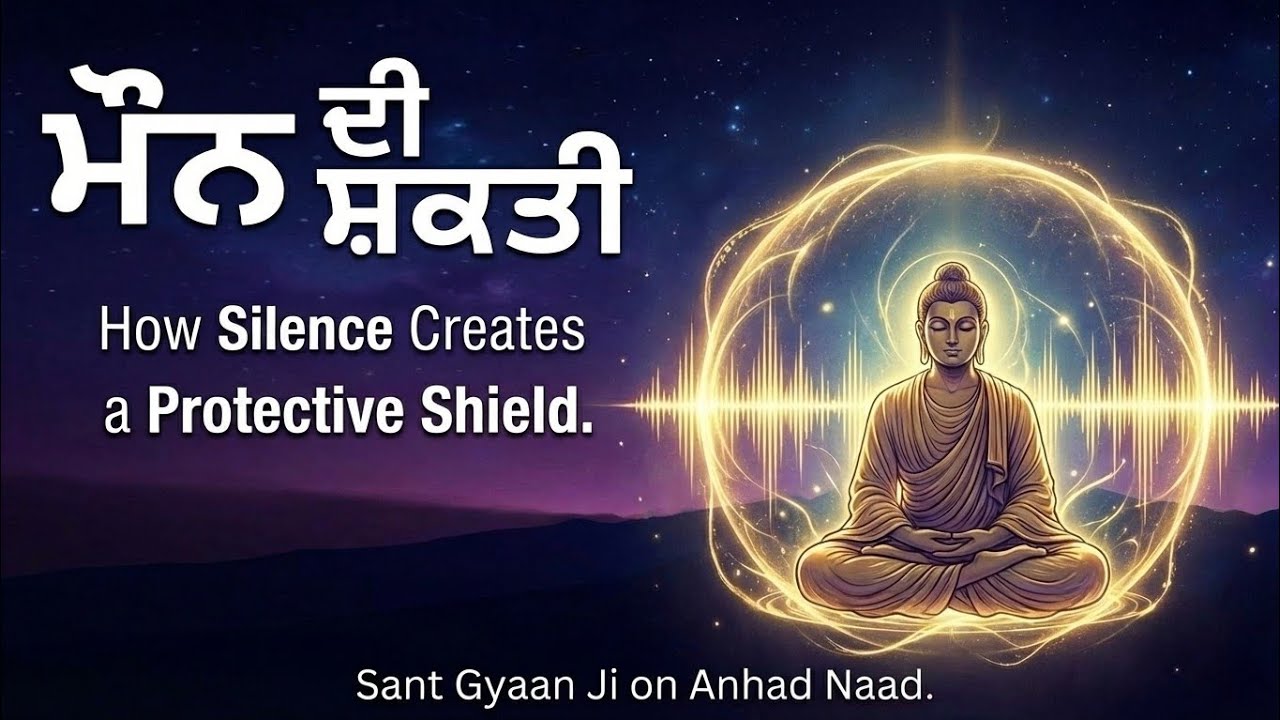 ਮੌਨ ਦੀ ਸ਼ਕਤੀ

How Silence Creates a Protective Shield.

Sant Gyaan Ji on Anhad Naad.